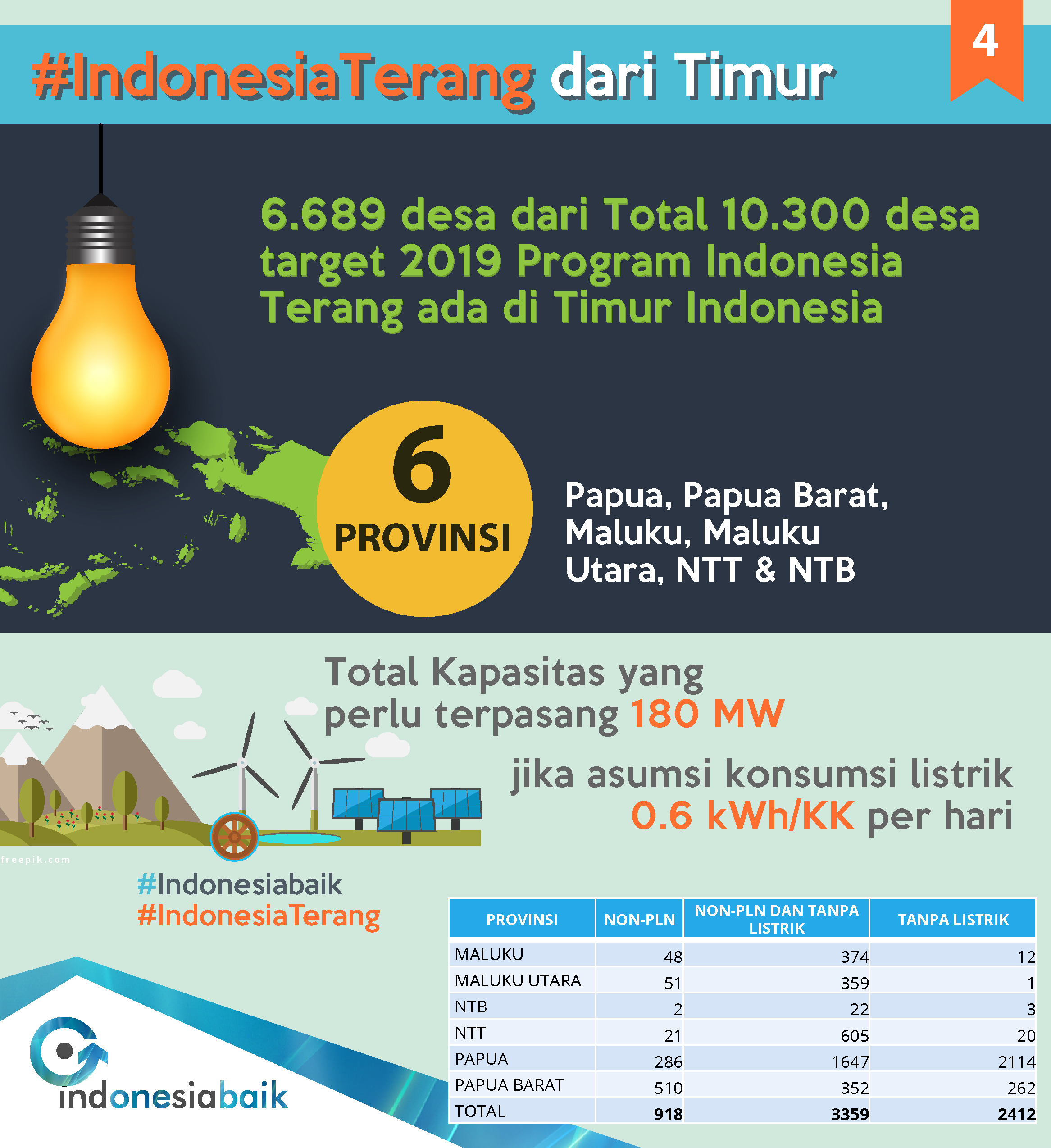 #IndonesiaTerang dari Timur

4

6.689 desa dari Total 10.300 desa target 2019 Program Indonesia Terang ada di Timur Indonesia

6 PROVINSI

Papua, Papua Barat, Maluku, Maluku Utara, NTT & NTB

Total Kapasitas yang perlu terpasang 180 MW

jika asumsi konsumsi listrik 0.6 kWh/KK per hari

freepik.com

#Indonesiabaik
#IndonesiaTerang

| PROVINSI | NON-PLN | NON-PLN DAN TANPA LISTRIK | TANPA LISTRIK |
|---|---|---|---|
| MALUKU | 48 | 374 | 12 |
| MALUKU UTARA | 51 | 359 | 1 |
| NTB | 2 | 22 | 3 |
| NTT | 21 | 605 | 20 |
| PAPUA | 286 | 1647 | 2114 |
| PAPUA BARAT | 510 | 352 | 262 |
| TOTAL | 918 | 3359 | 2412 |

indonesiabaik